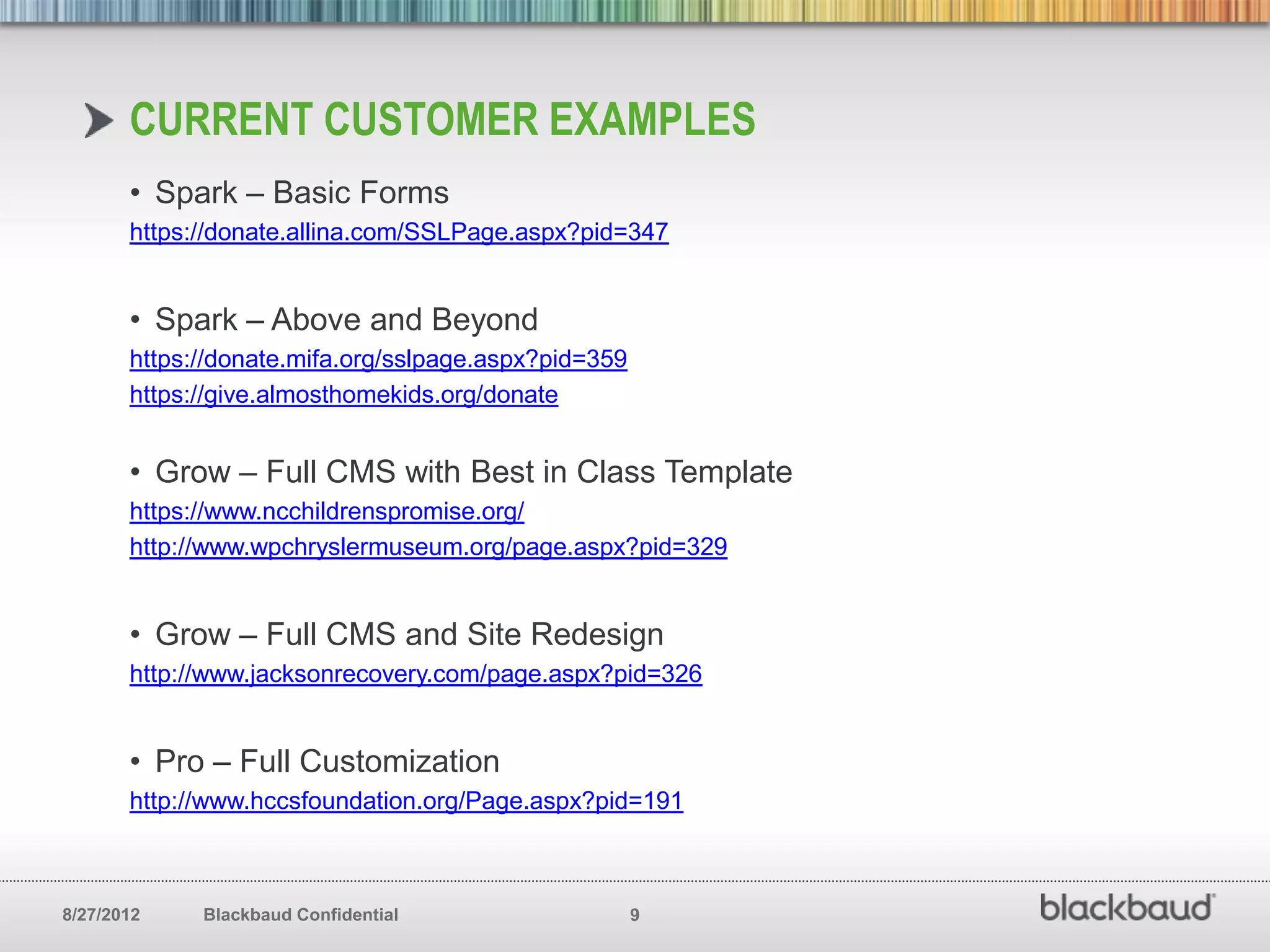 CURRENT CUSTOMER EXAMPLES

• Spark – Basic Forms
https://donate.allina.com/SSLPage.aspx?pid=347

• Spark – Above and Beyond
https://donate.mifa.org/sslpage.aspx?pid=359
https://give.almosthomekids.org/donate

• Grow – Full CMS with Best in Class Template
https://www.ncchildrenspromise.org/
http://www.wpchryslermuseum.org/page.aspx?pid=329

• Grow – Full CMS and Site Redesign
http://www.jacksonrecovery.com/page.aspx?pid=326

• Pro – Full Customization
http://www.hccsfoundation.org/Page.aspx?pid=191

8/27/2012 Blackbaud Confidential 9 blackbaud